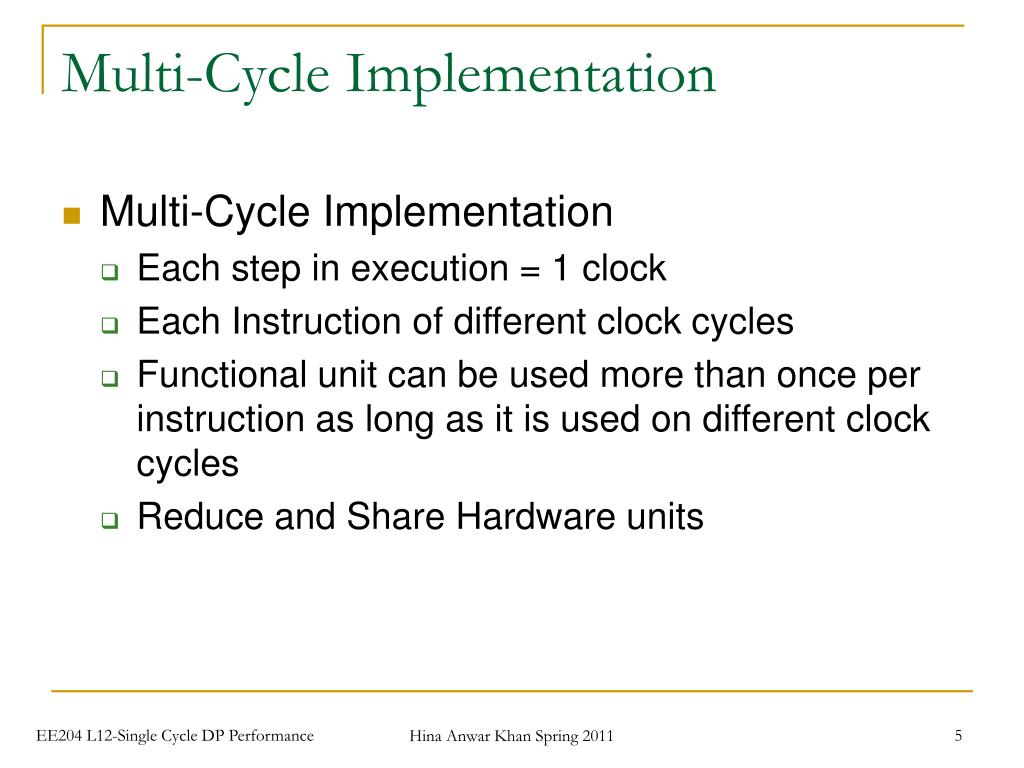 Multi-Cycle Implementation

Multi-Cycle Implementation

Each step in execution = 1 clock

Each Instruction of different clock cycles

Functional unit can be used more than once per instruction as long as it is used on different clock cycles

Reduce and Share Hardware units

EE204 L12-Single Cycle DP Performance

Hina Anwar Khan Spring 2011

5